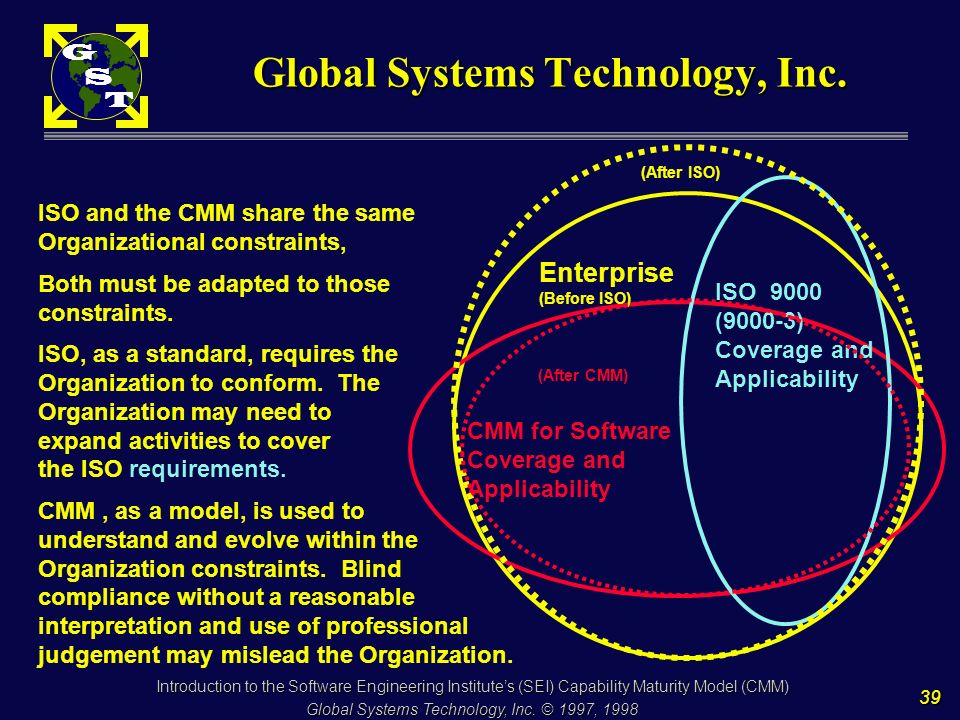 G S T

Global Systems Technology, Inc.

ISO and the CMM share the same Organizational constraints,

Both must be adapted to those constraints.

ISO, as a standard, requires the Organization to conform. The Organization may need to expand activities to cover the ISO requirements.

CMM , as a model, is used to understand and evolve within the Organization constraints. Blind compliance without a reasonable interpretation and use of professional judgement may mislead the Organization.

(After ISO)

Enterprise
(Before ISO)

ISO 9000 (9000-3) Coverage and Applicability

(After CMM)

CMM for Software Coverage and Applicability

Introduction to the Software Engineering Institute's (SEI) Capability Maturity Model (CMM)
Global Systems Technology, Inc. © 1997, 1998

39